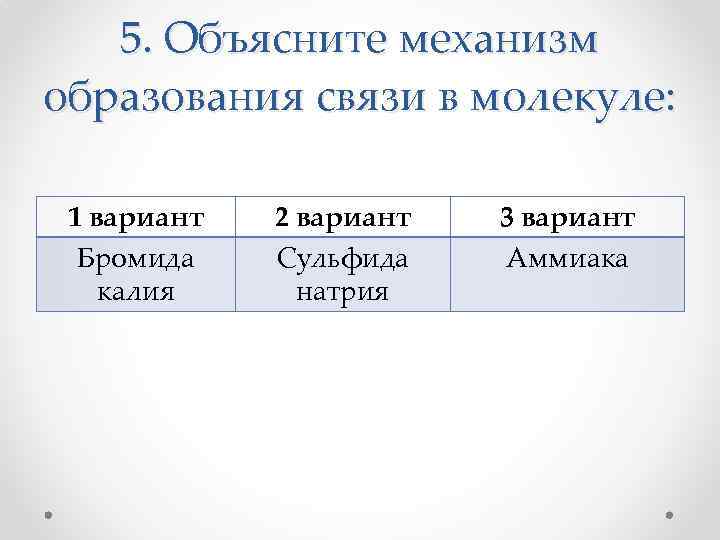 5. Объясните механизм образования связи в молекуле:

| 1 вариант | 2 вариант | 3 вариант |
|---|---|---|
| Бромида калия | Сульфида натрия | Аммиака |